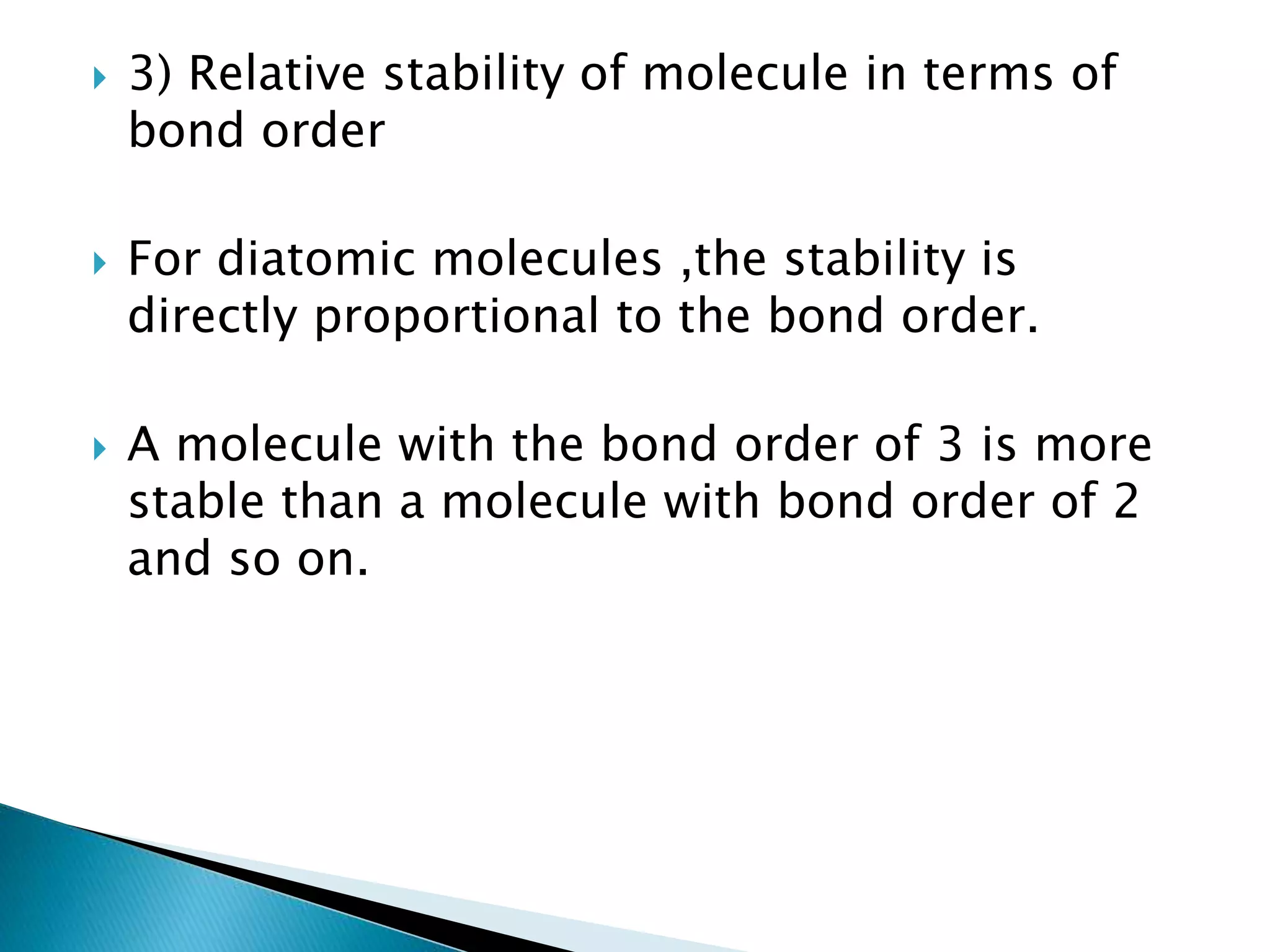 3) Relative stability of molecule in terms of bond order

For diatomic molecules ,the stability is directly proportional to the bond order.

A molecule with the bond order of 3 is more stable than a molecule with bond order of 2 and so on.